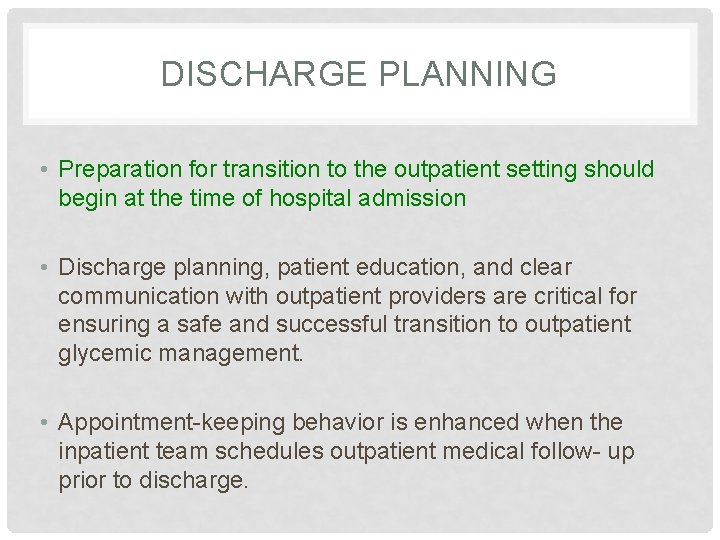 DISCHARGE PLANNING

• Preparation for transition to the outpatient setting should begin at the time of hospital admission

• Discharge planning, patient education, and clear communication with outpatient providers are critical for ensuring a safe and successful transition to outpatient glycemic management.

• Appointment-keeping behavior is enhanced when the inpatient team schedules outpatient medical follow- up prior to discharge.